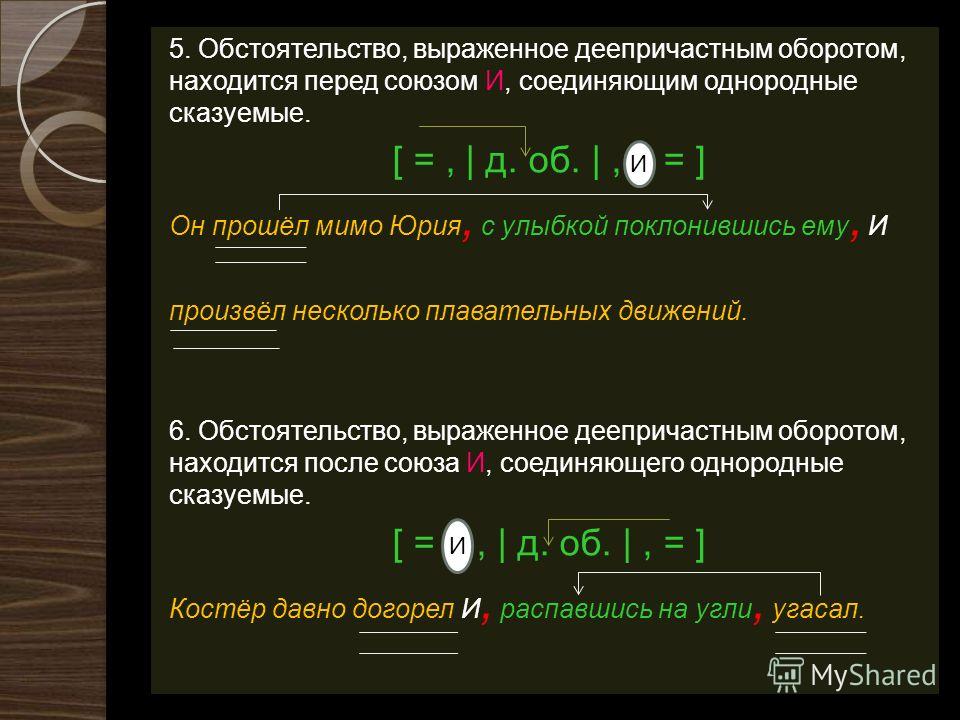 5. Обстоятельство, выраженное деепричастным оборотом, находится перед союзом И, соединяющим однородные сказуемые.

[ = , | д. об. | , И = ]

Он прошёл мимо Юрия, с улыбкой поклонившись ему, и произвёл несколько плавательных движений.

6. Обстоятельство, выраженное деепричастным оборотом, находится после союза И, соединяющего однородные сказуемые.

[ = И , | д. об. | , = ]

Костёр давно догорел и, распавшись на угли, угасал.

MyShared